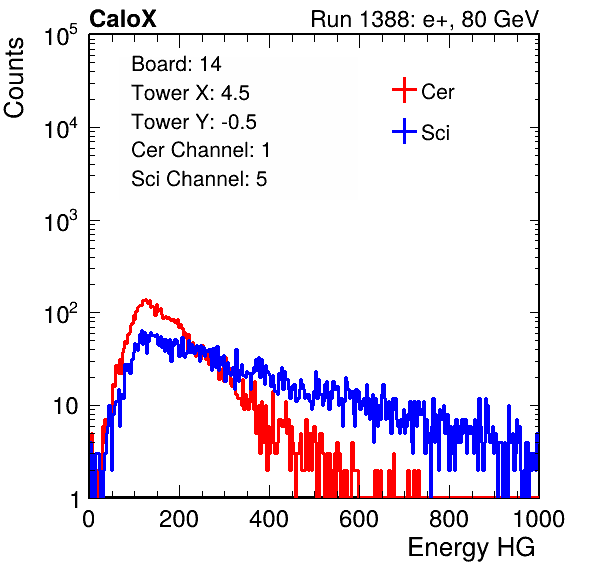 CaloX

Run 1388: e+, 80 GeV

Counts

$10^5$

$10^4$

$10^3$

$10^2$

10

1

Board: 14
Tower X: 4.5
Tower Y: -0.5
Cer Channel: 1
Sci Channel: 5

Cer

Sci

0 200 400 600 800 1000

Energy HG